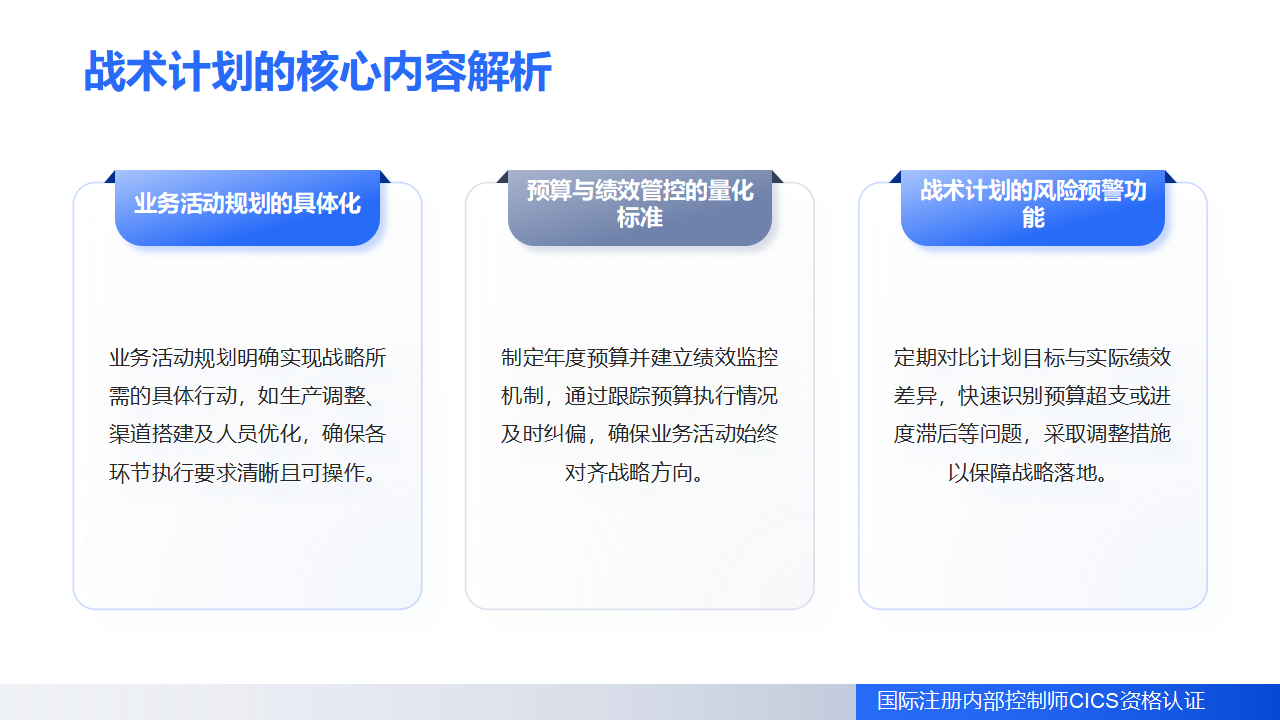 战术计划的核心内容解析

业务活动规划的具体化

业务活动规划明确实现战略所需的具体行动，如生产调整、渠道搭建及人员优化，确保各环节执行要求清晰且可操作。

预算与绩效管控的量化标准

制定年度预算并建立绩效监控机制，通过跟踪预算执行情况及时纠偏，确保业务活动始终对齐战略方向。

战术计划的风险预警功能

定期对比计划目标与实际绩效差异，快速识别预算超支或进度滞后等问题，采取调整措施以保障战略落地。

国际注册内部控制师CICS资格认证